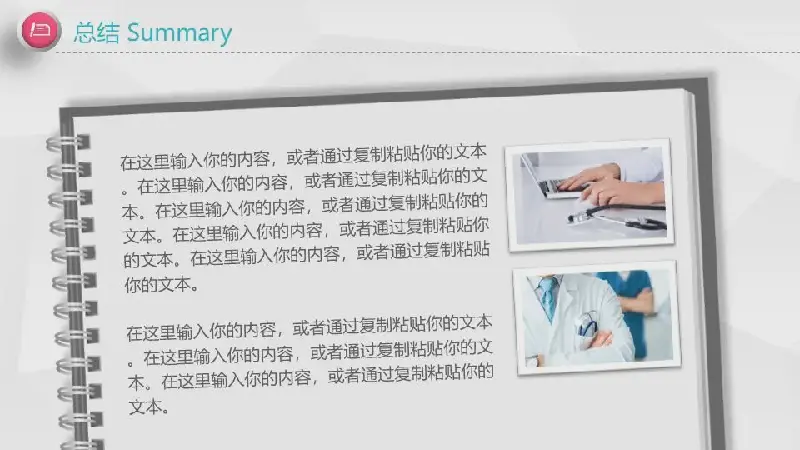 总结 Summary

在这里输入你的内容，或者通过复制粘贴你的文本。在这里输入你的内容，或者通过复制粘贴你的文本。在这里输入你的内容，或者通过复制粘贴你的文本。在这里输入你的内容，或者通过复制粘贴你的文本。在这里输入你的内容，或者通过复制粘贴你的文本。

在这里输入你的内容，或者通过复制粘贴你的文本。在这里输入你的内容，或者通过复制粘贴你的文本。在这里输入你的内容，或者通过复制粘贴你的文本。